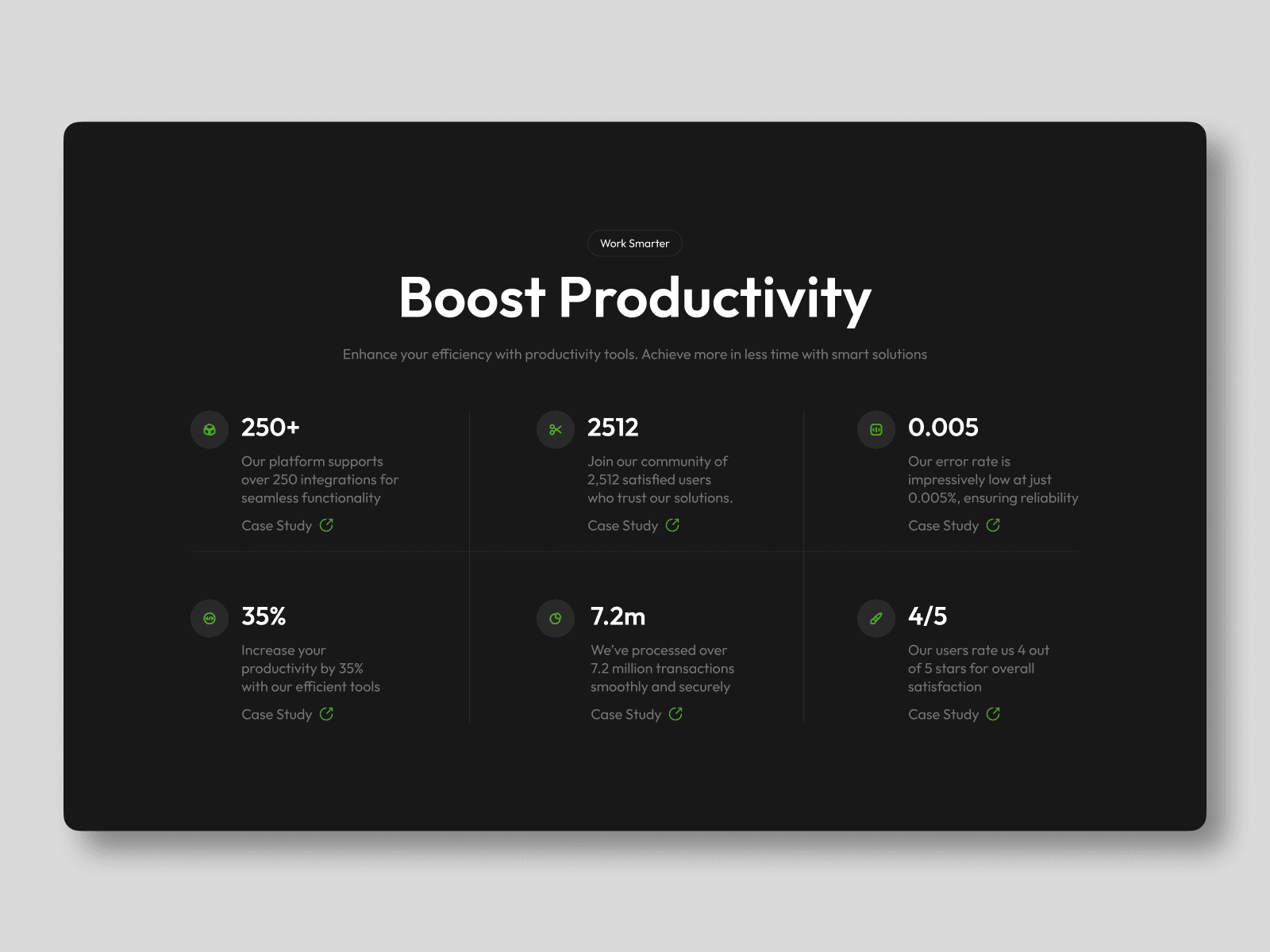 Work Smarter

Boost Productivity

Enhance your efficiency with productivity tools. Achieve more in less time with smart solutions

250+

Our platform supports over 250 integrations for seamless functionality

Case Study

2512

Join our community of 2,512 satisfied users who trust our solutions.

Case Study

0.005

Our error rate is impressively low at just 0.005%, ensuring reliability

Case Study

35%

Increase your productivity by 35% with our efficient tools

Case Study

7.2m

We've processed over 7.2 million transactions smoothly and securely

Case Study

4/5

Our users rate us 4 out of 5 stars for overall satisfaction

Case Study